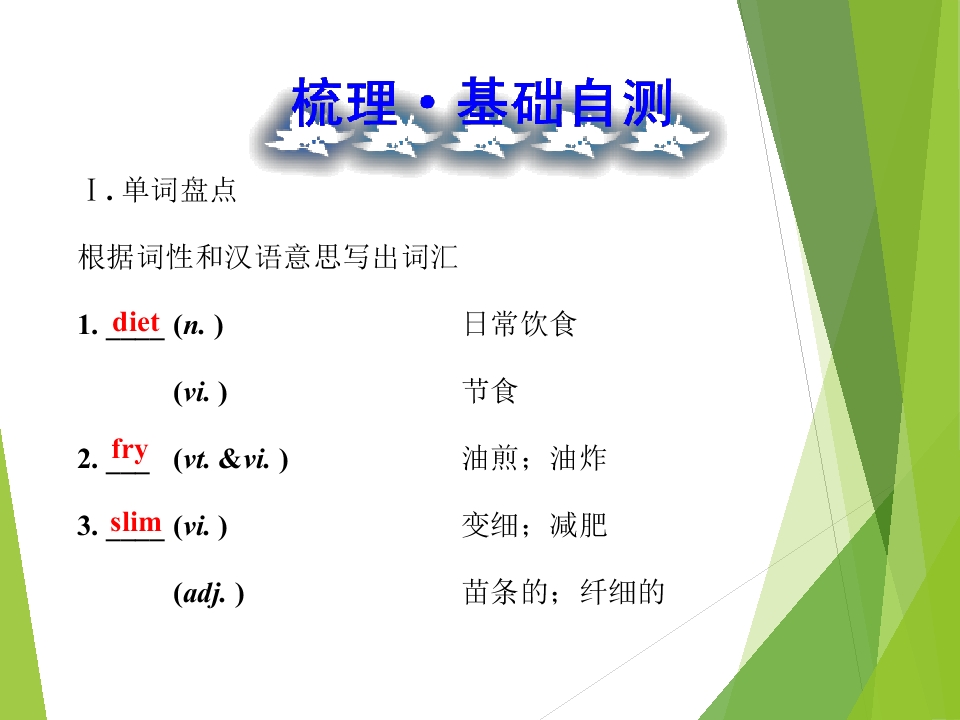 梳理·基础自测

Ⅰ.单词盘点

根据词性和汉语意思写出词汇

1. diet (n.)　日常饮食

(vi.)　节食

2. fry (vt. &vi.)　油煎；油炸

3. slim (vi.)　变细；减肥

(adj.)　苗条的；纤细的